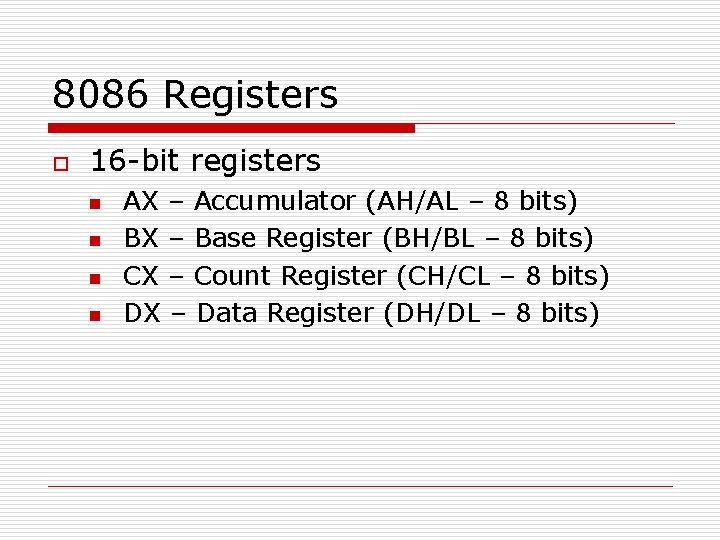 8086 Registers

16-bit registers

AX – Accumulator (AH/AL – 8 bits)

BX – Base Register (BH/BL – 8 bits)

CX – Count Register (CH/CL – 8 bits)

DX – Data Register (DH/DL – 8 bits)